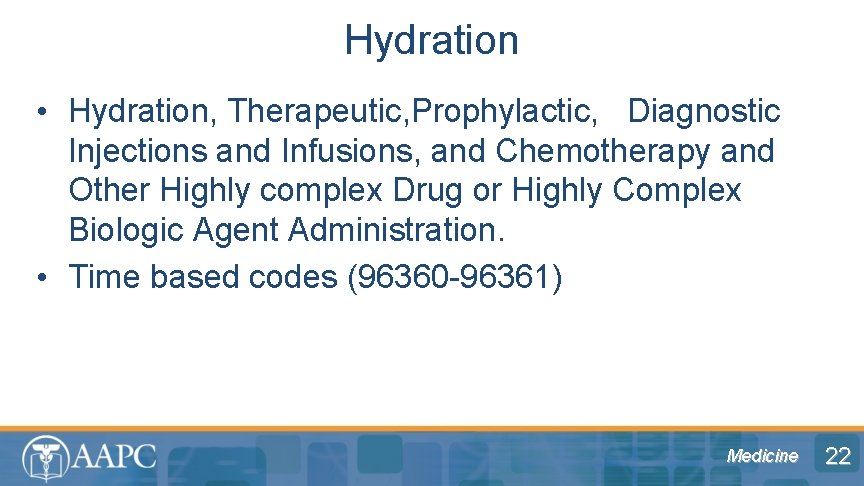 Hydration

• Hydration, Therapeutic,Prophylactic, Diagnostic Injections and Infusions, and Chemotherapy and Other Highly complex Drug or Highly Complex Biologic Agent Administration.
• Time based codes (96360-96361)

AAPC

Medicine 22